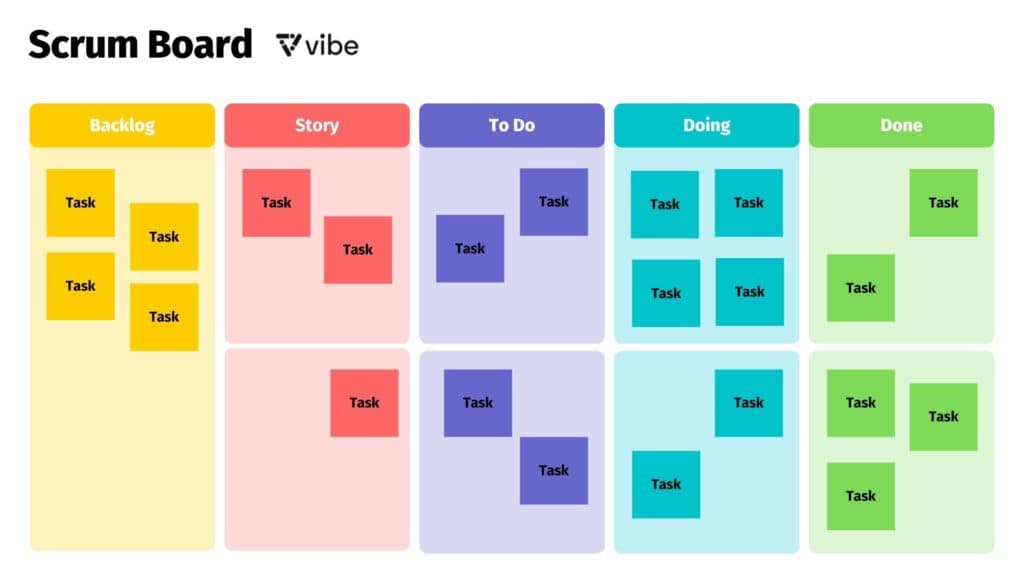 Scrum Board vibe

Backlog
Task
Task
Task
Task

Story
Task
Task
Task

To Do
Task
Task
Task
Task

Doing
Task
Task
Task
Task
Task
Task

Done
Task
Task
Task
Task
Task